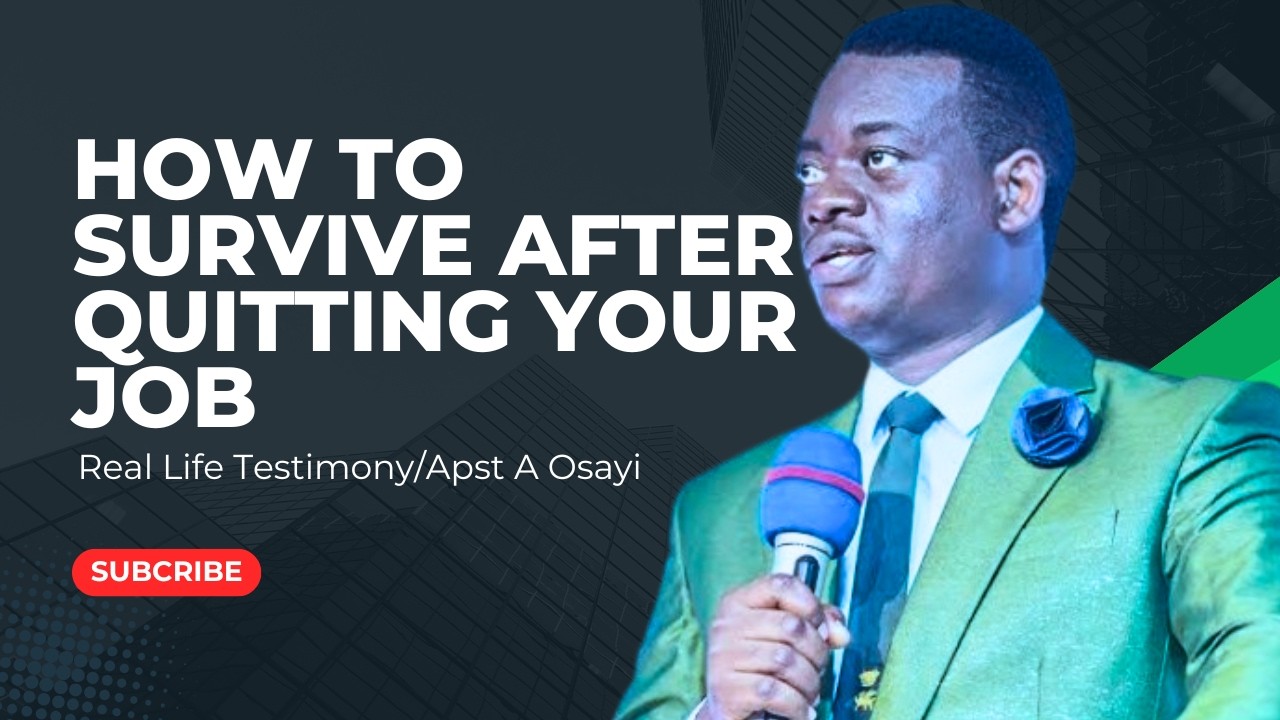 HOW TO SURVIVE AFTER QUITTING YOUR JOB

Real Life Testimony/Apst A Osayi

SUBCRIBE